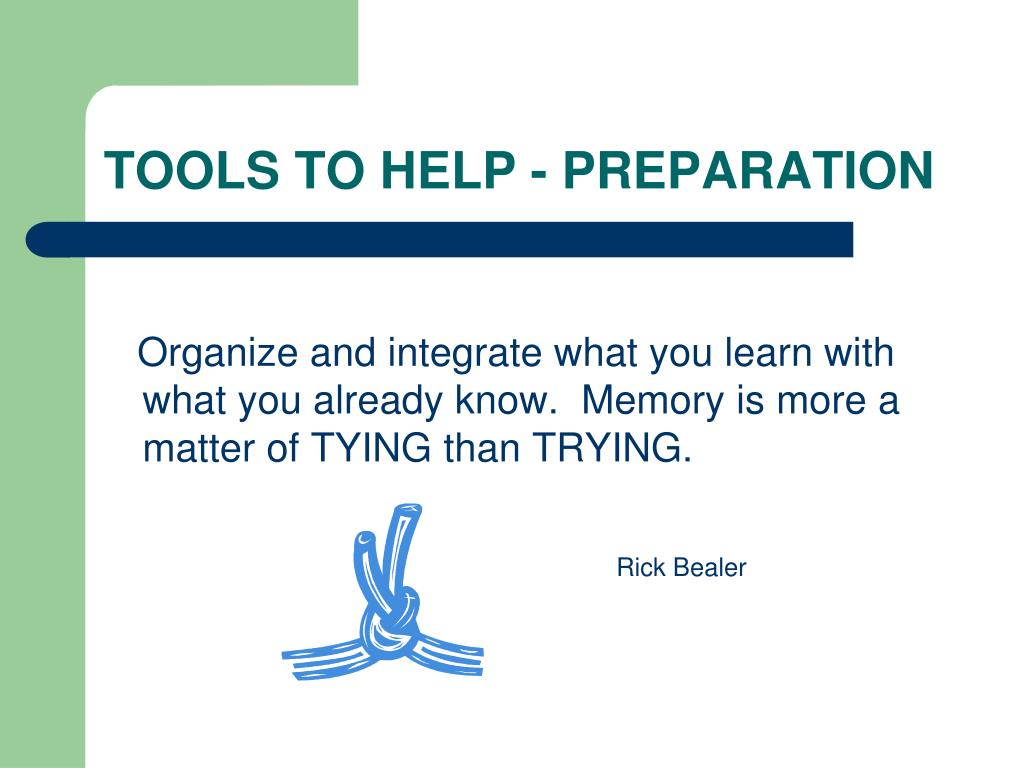 TOOLS TO HELP - PREPARATION

Organize and integrate what you learn with what you already know. Memory is more a matter of TYING than TRYING.

Rick Bealer